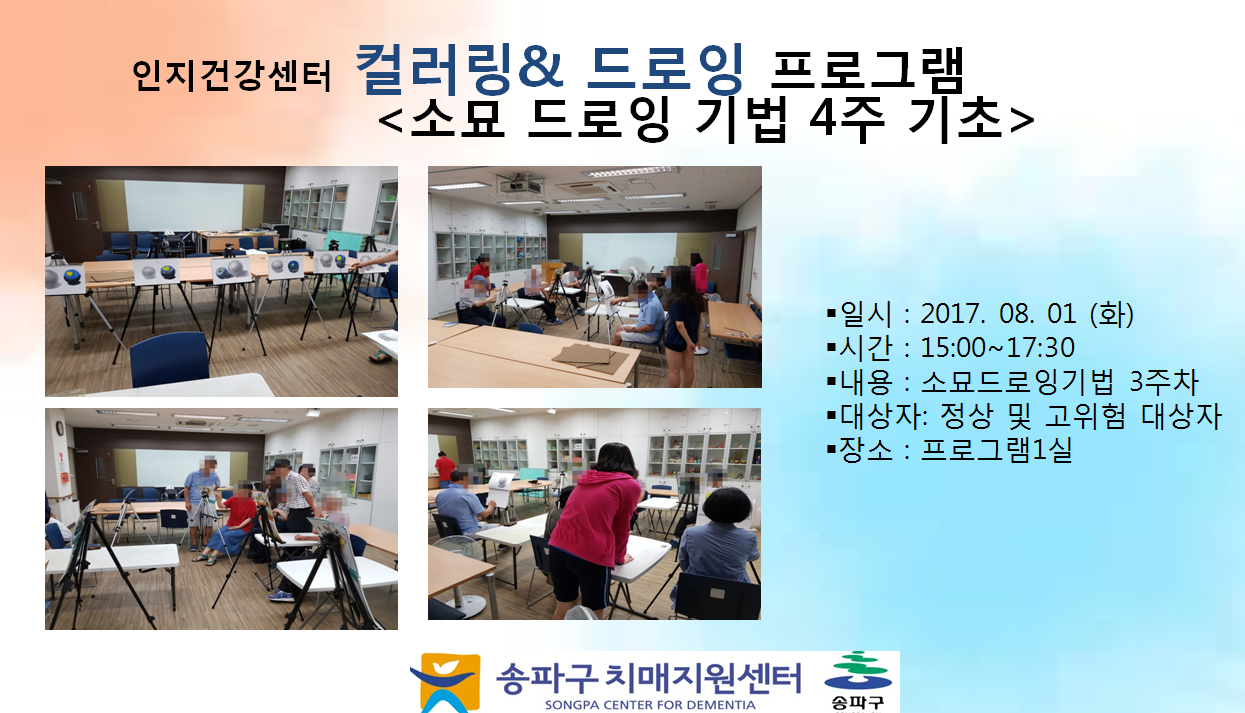 인지건강센터 컬러링& 드로잉 프로그램
<소묘 드로잉 기법 4주 기초>

▪일시 : 2017. 08. 01 (화)
▪시간 : 15:00~17:30
▪내용 : 소묘드로잉기법 3주차
▪대상자: 정상 및 고위험 대상자
▪장소 : 프로그램1실

송파구 치매지원센터
SONGPA CENTER FOR DEMENTIA
송파구